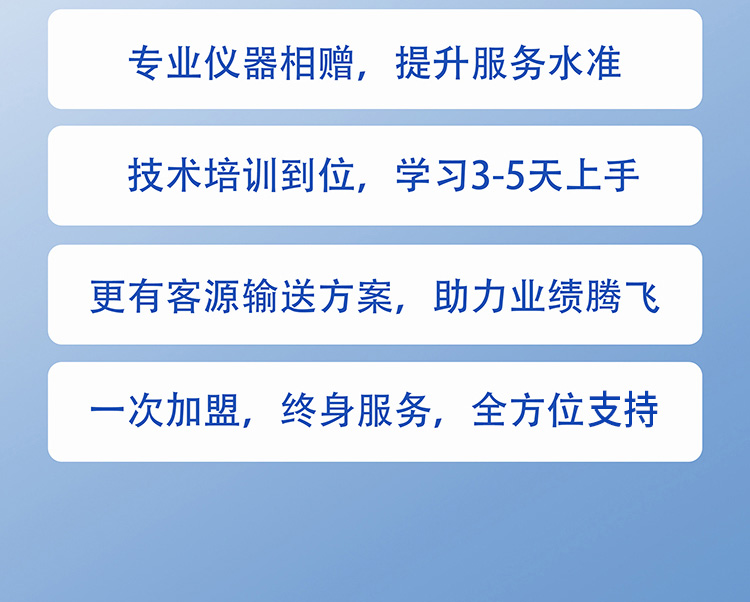 专业仪器相赠，提升服务水准

技术培训到位，学习3-5天上手

更有客源输送方案，助力业绩腾飞

一次加盟，终身服务，全方位支持